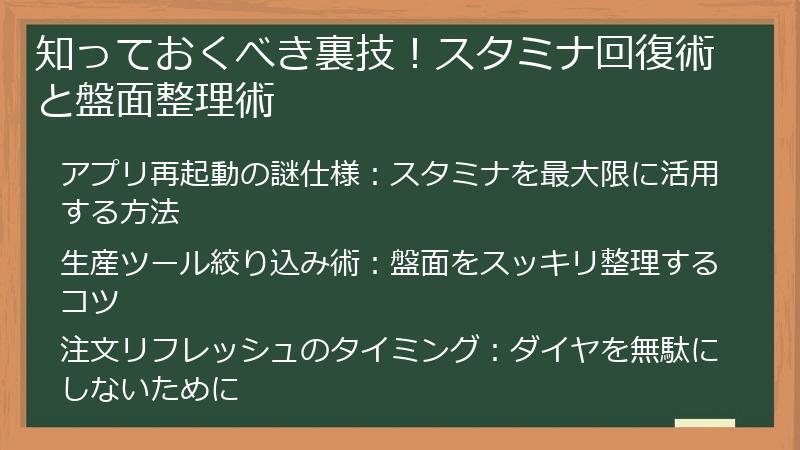 知っておくべき裏技！スタミナ回復術と盤面整理術

アプリ再起動の謎仕様：スタミナを最大限に活用する方法

生産ツール絞り込み術：盤面をスッキリ整理するコツ

注文リフレッシュのタイミング：ダイヤを無駄にしないために